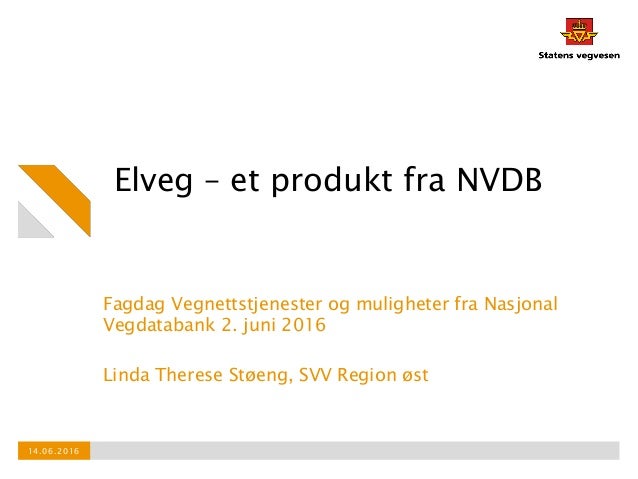 Statens vegvesen

Elveg – et produkt fra NVDB

Fagdag Vegnettstjenester og muligheter fra Nasjonal Vegdatabank 2. juni 2016

Linda Therese Støeng, SVV Region øst

14.06.2016